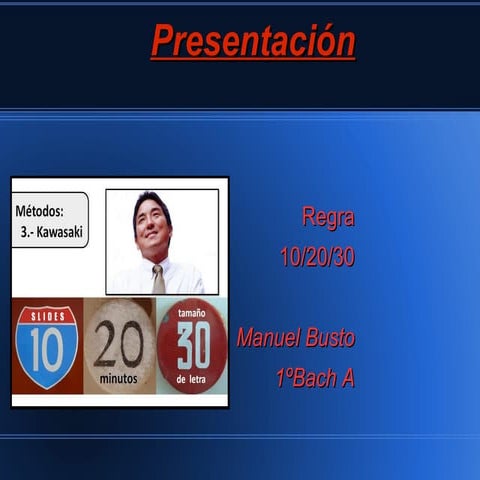 Presentación

Métodos:
3.- Kawasaki

SLIDES
10

20
minutos

tamaño
30
de letra

Regra
10/20/30

Manuel Busto
1ºBach A